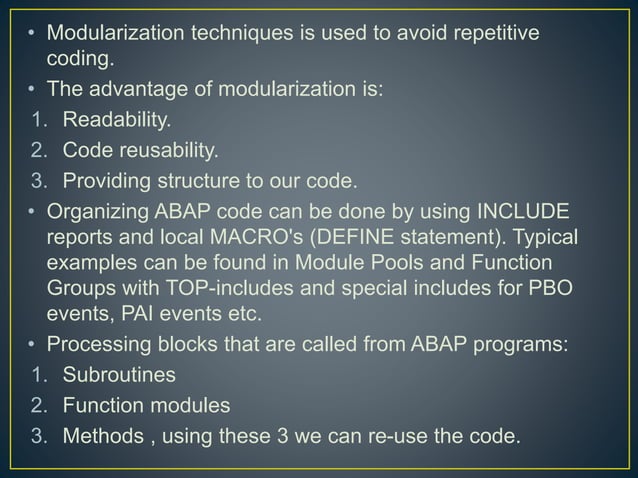 • Modularization techniques is used to avoid repetitive coding.
• The advantage of modularization is:
1. Readability.
2. Code reusability.
3. Providing structure to our code.
• Organizing ABAP code can be done by using INCLUDE reports and local MACRO's (DEFINE statement). Typical examples can be found in Module Pools and Function Groups with TOP-includes and special includes for PBO events, PAI events etc.
• Processing blocks that are called from ABAP programs:
1. Subroutines
2. Function modules
3. Methods , using these 3 we can re-use the code.